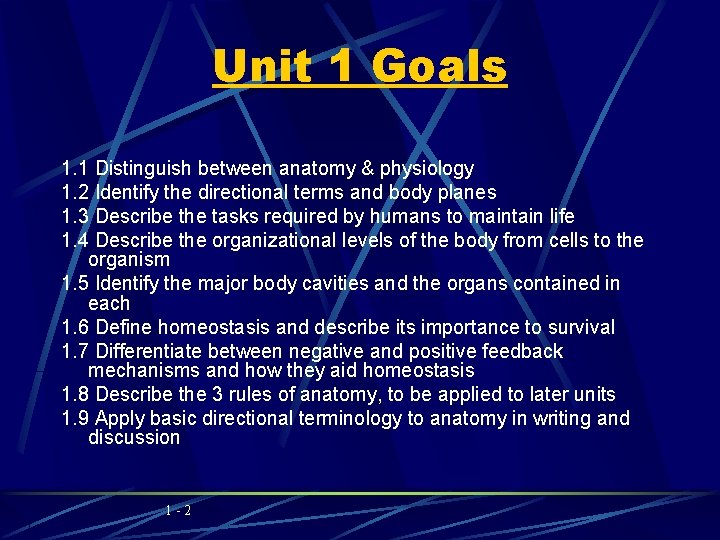 Unit 1 Goals

1.1 Distinguish between anatomy & physiology
1.2 Identify the directional terms and body planes
1.3 Describe the tasks required by humans to maintain life
1.4 Describe the organizational levels of the body from cells to the organism
1.5 Identify the major body cavities and the organs contained in each
1.6 Define homeostasis and describe its importance to survival
1.7 Differentiate between negative and positive feedback mechanisms and how they aid homeostasis
1.8 Describe the 3 rules of anatomy, to be applied to later units
1.9 Apply basic directional terminology to anatomy in writing and discussion

1 - 2